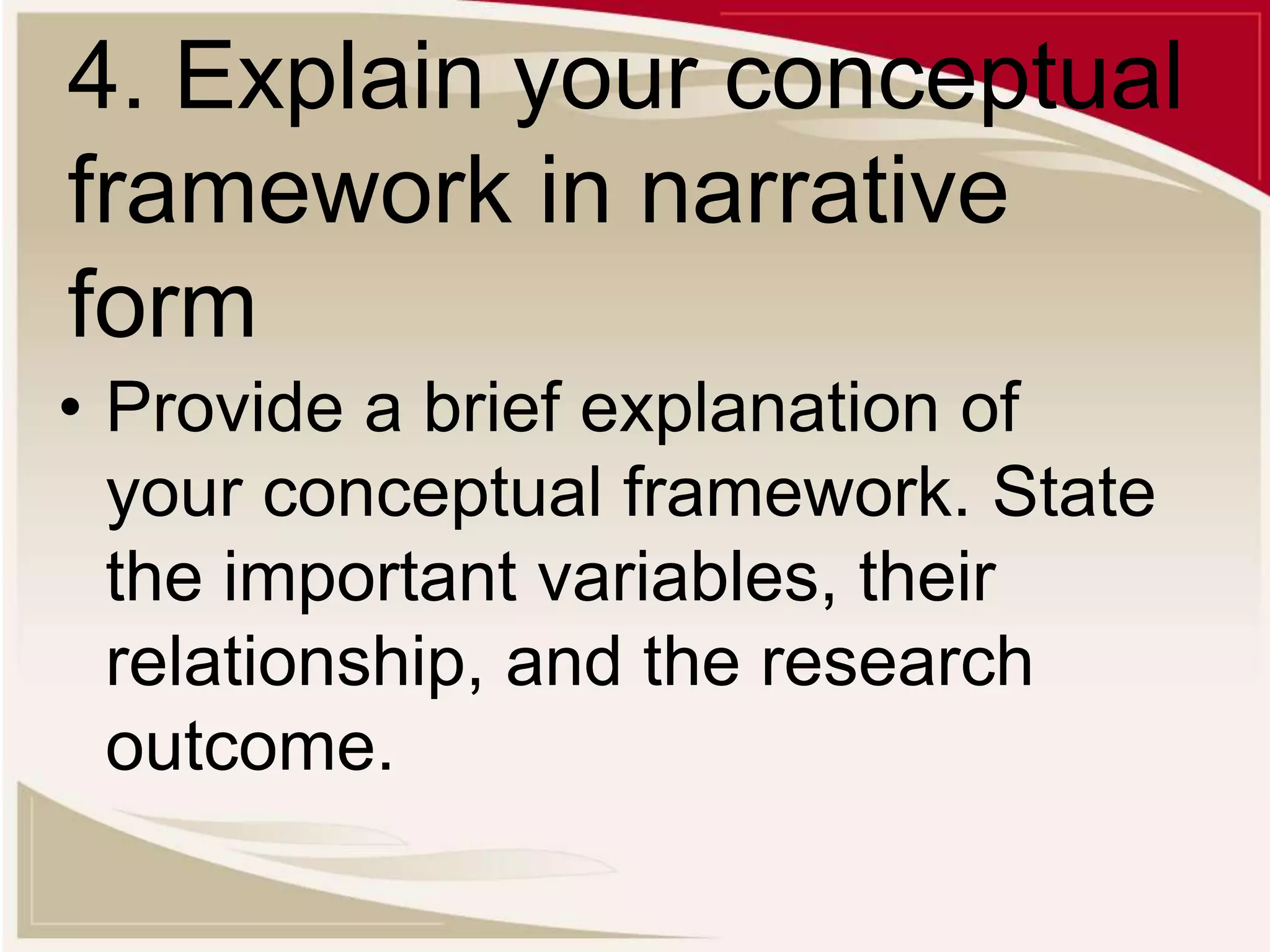 4. Explain your conceptual framework in narrative form

• Provide a brief explanation of your conceptual framework. State the important variables, their relationship, and the research outcome.